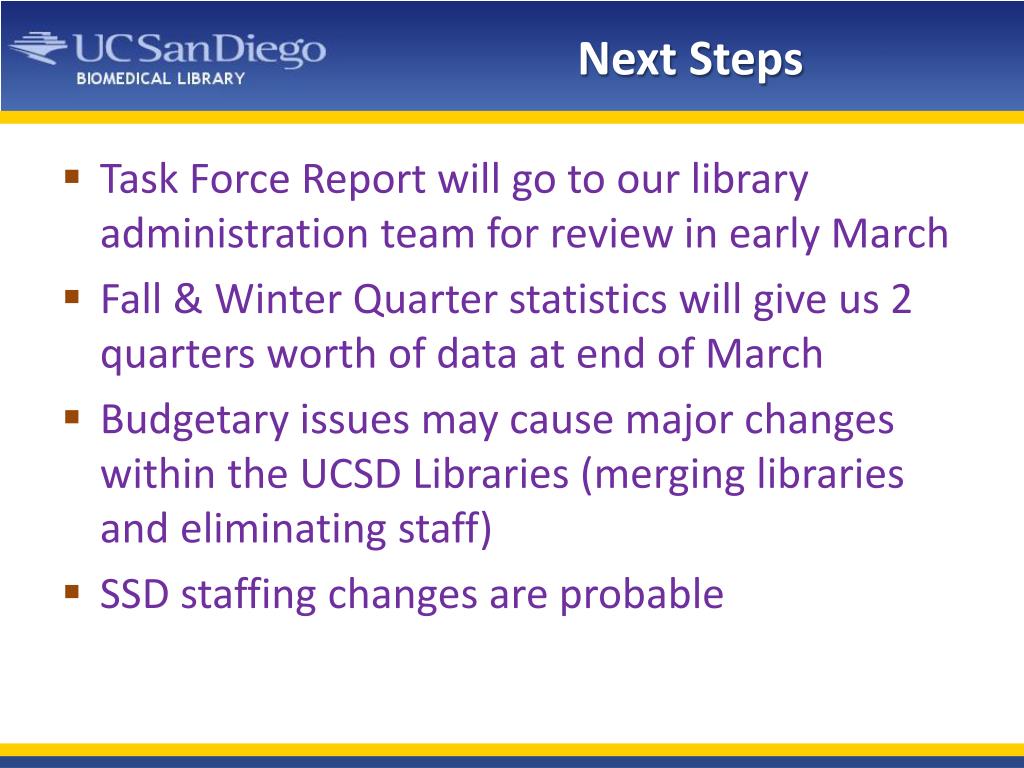 UC San Diego
BIOMEDICAL LIBRARY

Next Steps

▪ Task Force Report will go to our library administration team for review in early March
▪ Fall & Winter Quarter statistics will give us 2 quarters worth of data at end of March
▪ Budgetary issues may cause major changes within the UCSD Libraries (merging libraries and eliminating staff)
▪ SSD staffing changes are probable